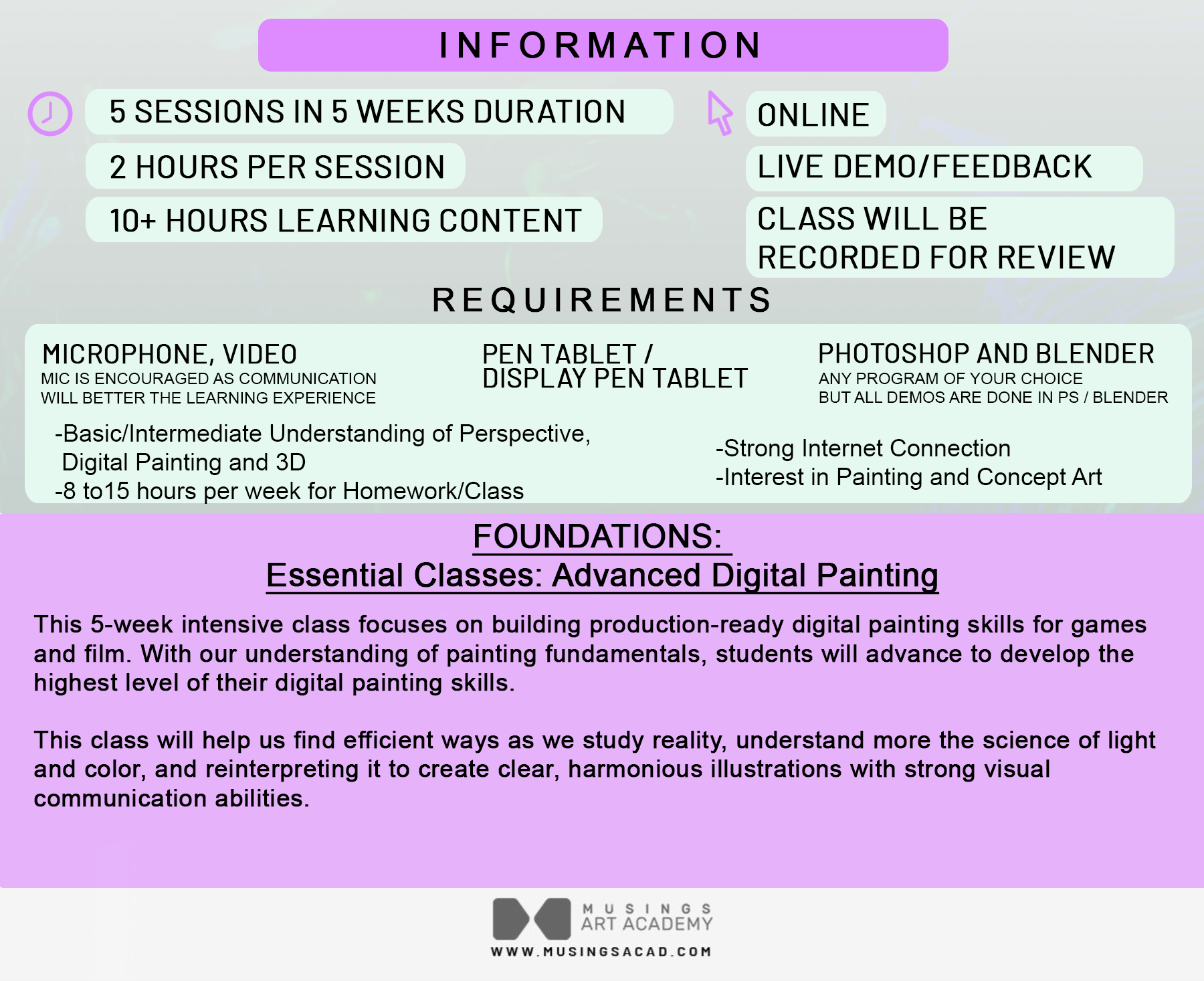 INFORMATION

5 SESSIONS IN 5 WEEKS DURATION

2 HOURS PER SESSION

10+ HOURS LEARNING CONTENT

ONLINE

LIVE DEMO/FEEDBACK

CLASS WILL BE RECORDED FOR REVIEW

REQUIREMENTS

MICROPHONE, VIDEO
MIC IS ENCOURAGED AS COMMUNICATION WILL BETTER THE LEARNING EXPERIENCE

PEN TABLET / DISPLAY PEN TABLET

PHOTOSHOP AND BLENDER
ANY PROGRAM OF YOUR CHOICE BUT ALL DEMOS ARE DONE IN PS / BLENDER

-Basic/Intermediate Understanding of Perspective, Digital Painting and 3D
-8 to15 hours per week for Homework/Class

-Strong Internet Connection
-Interest in Painting and Concept Art

FOUNDATIONS:
Essential Classes: Advanced Digital Painting

This 5-week intensive class focuses on building production-ready digital painting skills for games and film. With our understanding of painting fundamentals, students will advance to develop the highest level of their digital painting skills.

This class will help us find efficient ways as we study reality, understand more the science of light and color, and reinterpreting it to create clear, harmonious illustrations with strong visual communication abilities.

MUSINGS
ART ACADEMY
WWW.MUSINGSACAD.COM